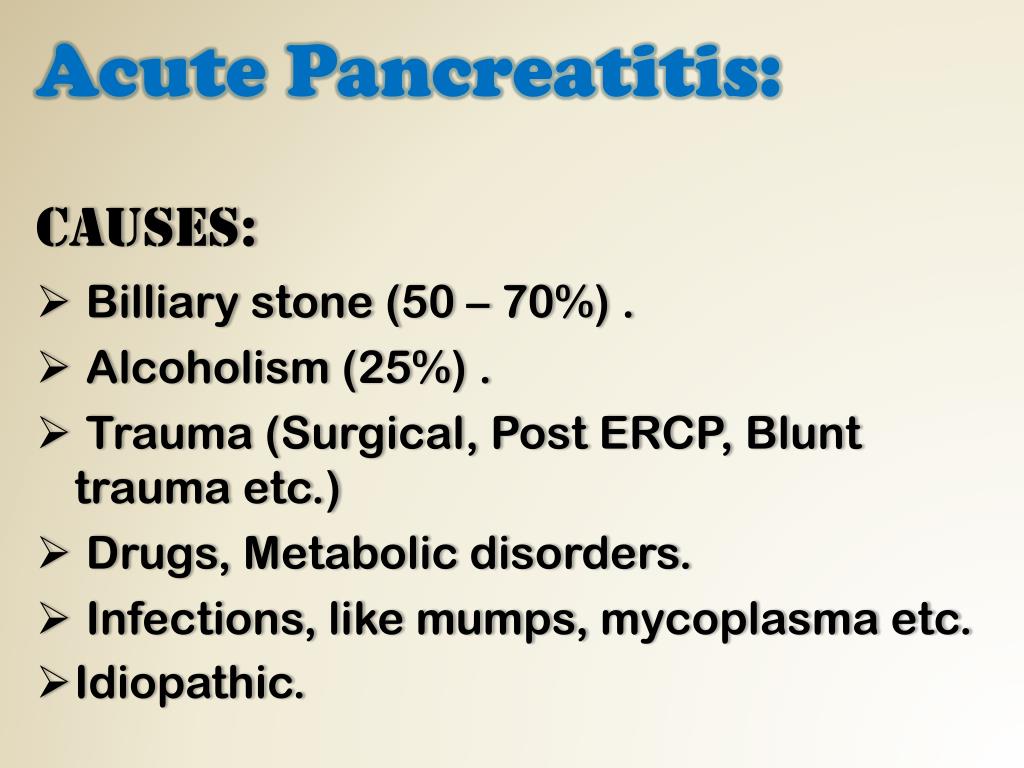 Acute Pancreatitis:

CAUSES:

➢ Billiary stone (50 – 70%) .
➢ Alcoholism (25%) .
➢ Trauma (Surgical, Post ERCP, Blunt trauma etc.)
➢ Drugs, Metabolic disorders.
➢ Infections, like mumps, mycoplasma etc.
➢ Idiopathic.